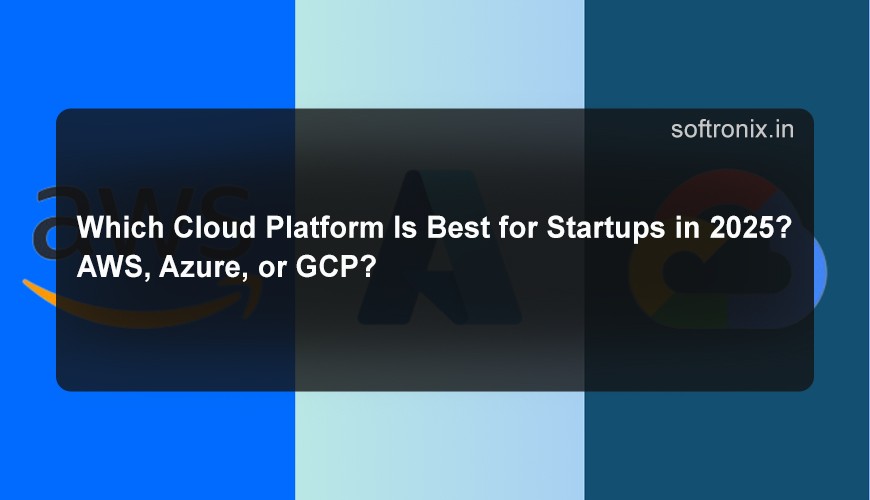 softronix.in

aws

Which Cloud Platform Is Best for Startups in 2025? AWS, Azure, or GCP?